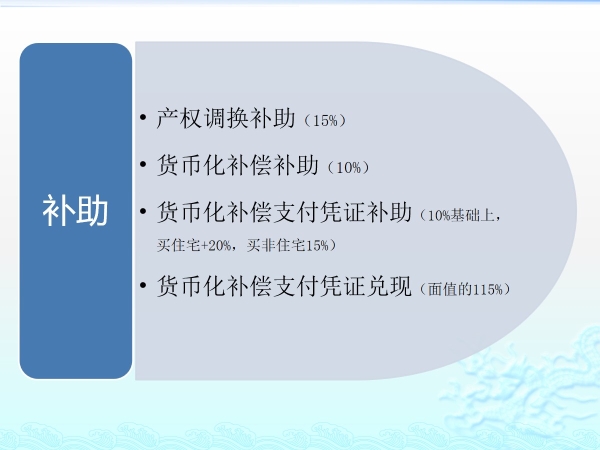 补助

• 产权调换补助（15%）

• 货币化补偿补助（10%）

• 货币化补偿支付凭证补助（10%基础上，买住宅+20%，买非住宅15%）

• 货币化补偿支付凭证兑现（面值的115%）